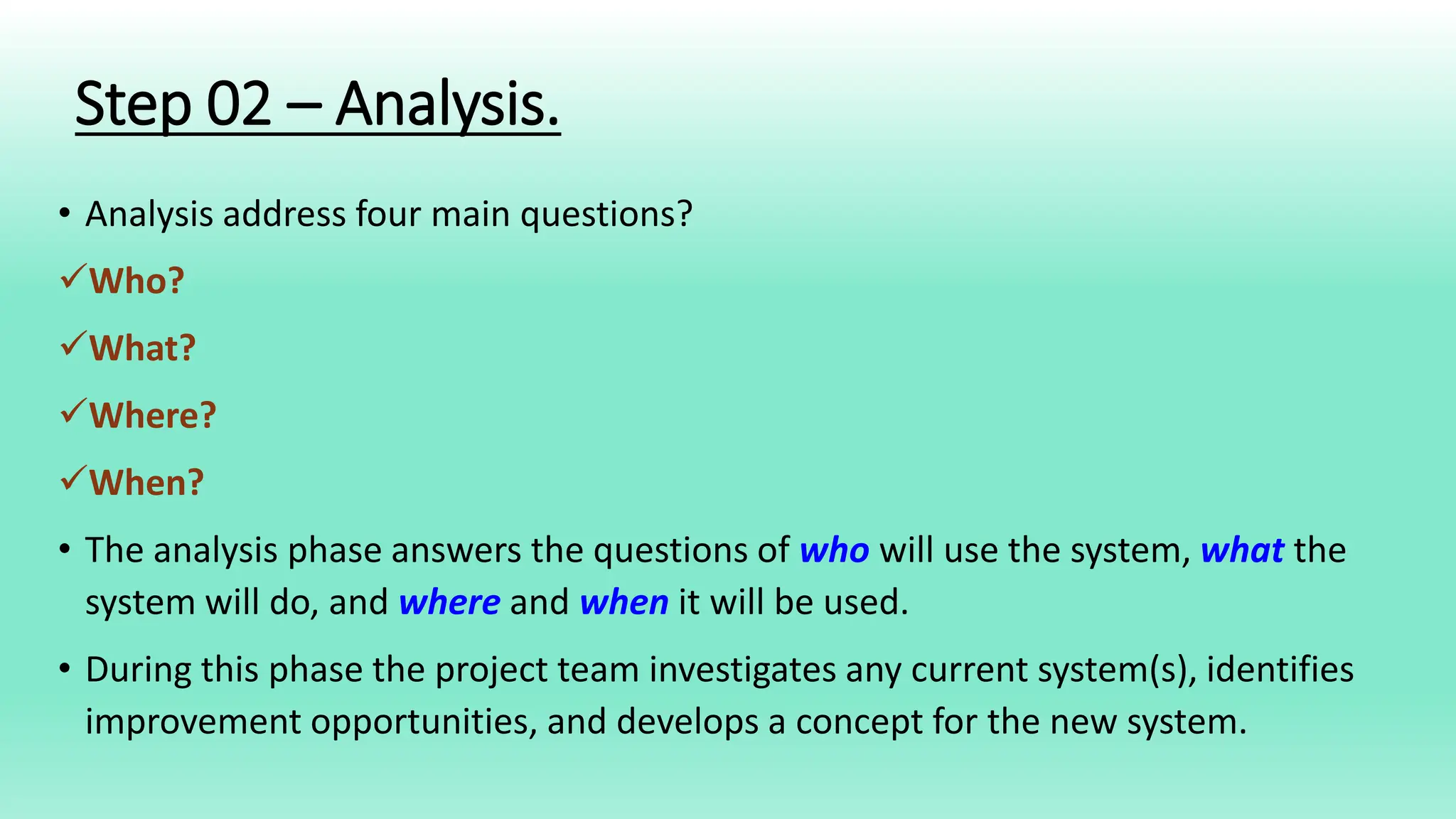 Step 02 – Analysis.

• Analysis address four main questions?

✓Who?

✓What?

✓Where?

✓When?

• The analysis phase answers the questions of who will use the system, what the system will do, and where and when it will be used.

• During this phase the project team investigates any current system(s), identifies improvement opportunities, and develops a concept for the new system.